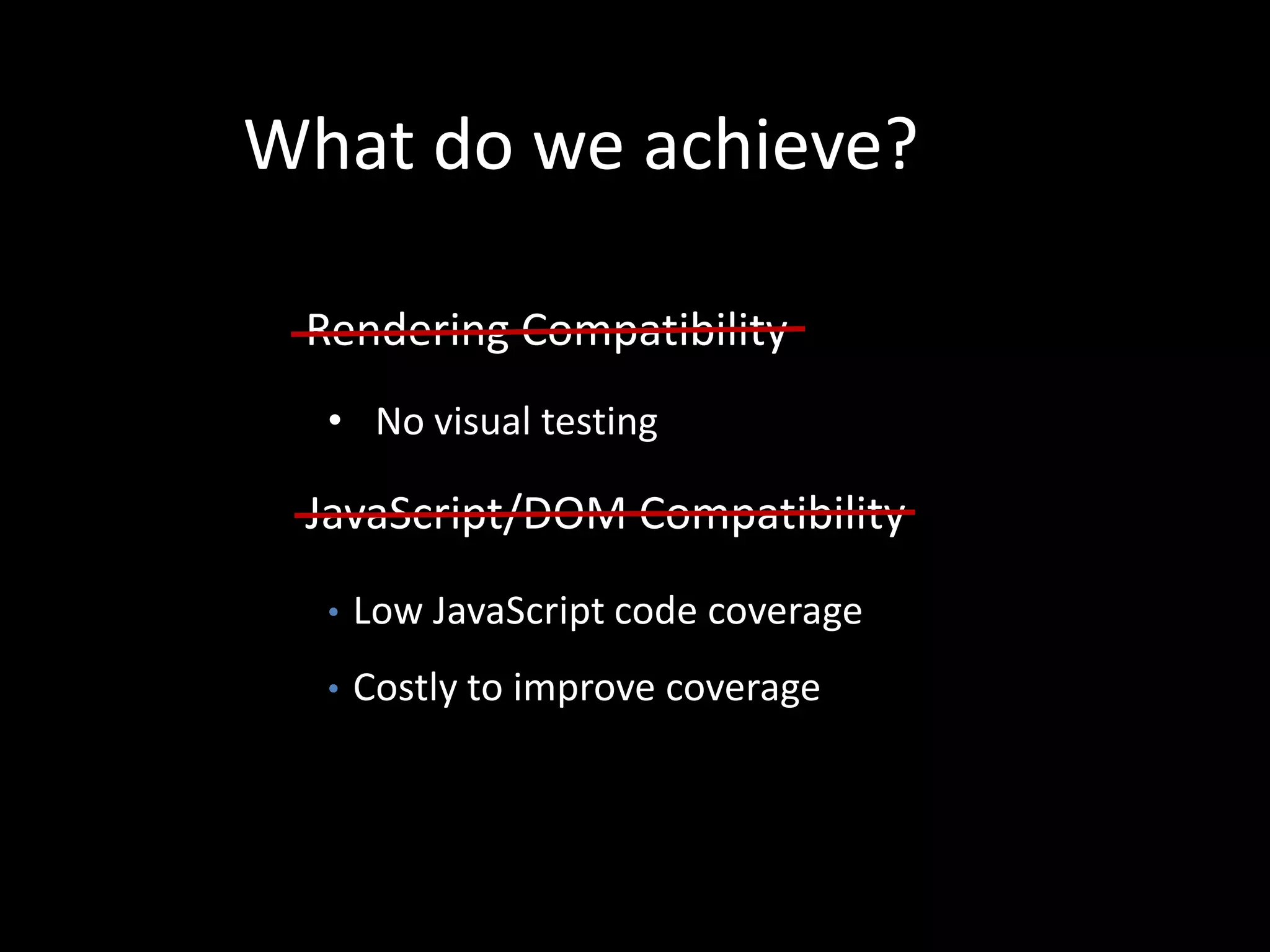 What do we achieve?

~~Rendering Compatibility~~

• No visual testing

~~JavaScript/DOM Compatibility~~

• Low JavaScript code coverage

• Costly to improve coverage